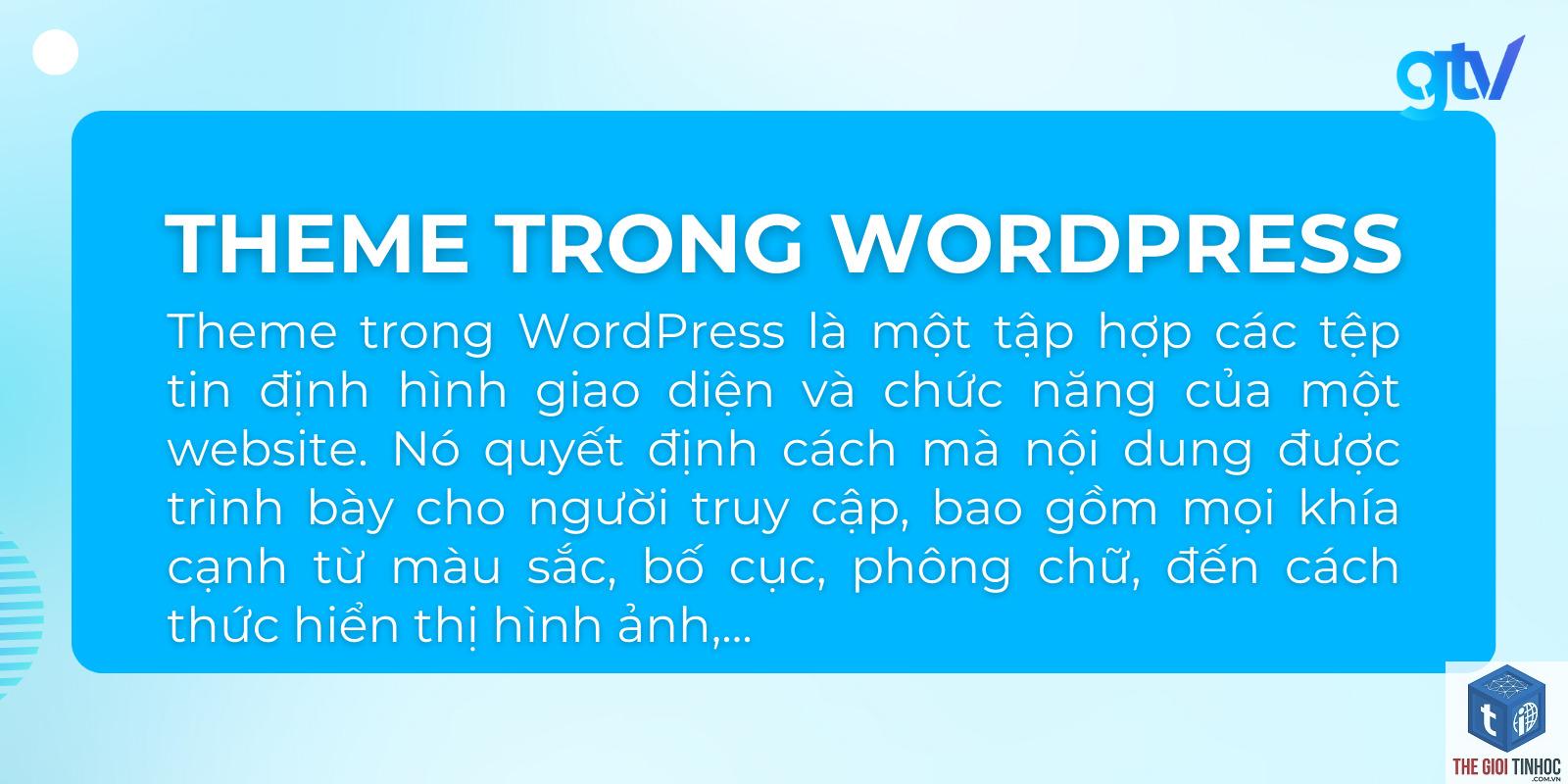 gtv

THEME TRONG WORDPRESS

Theme trong WordPress là một tập hợp các tệp tin định hình giao diện và chức năng của một website. Nó quyết định cách mà nội dung được trình bày cho người truy cập, bao gồm mọi khía cạnh từ màu sắc, bố cục, phông chữ, đến cách thức hiển thị hình ảnh,...

THE GIOI TINHOC
.COM.VN